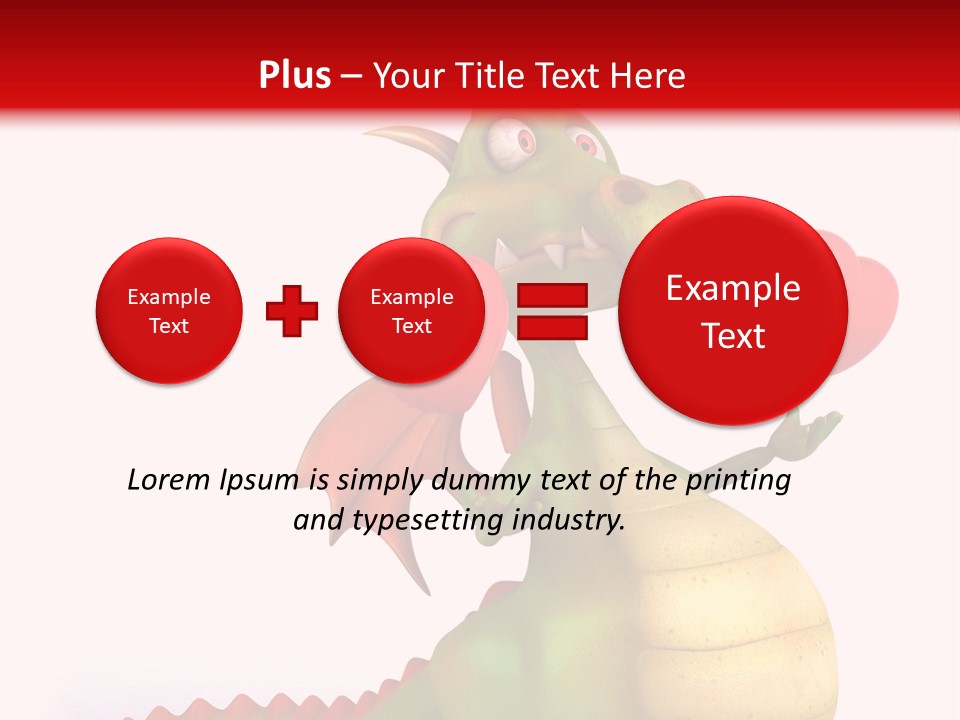 Plus – Your Title Text Here

Example Text

Example Text

Example Text

Lorem Ipsum is simply dummy text of the printing and typesetting industry.